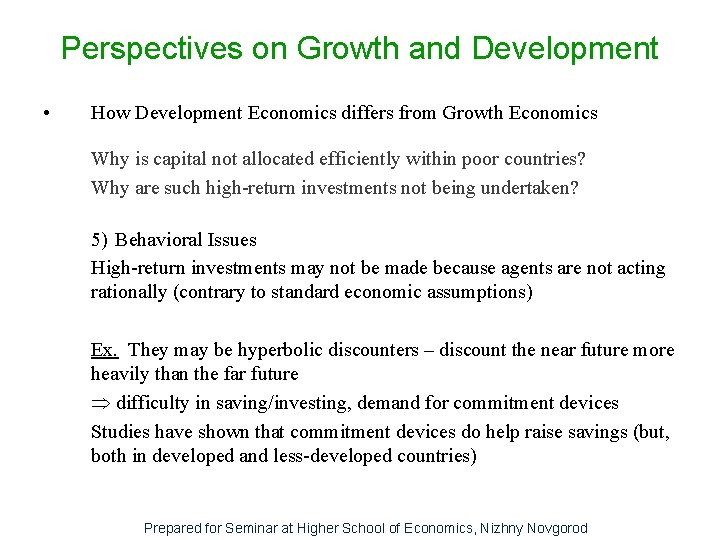 Perspectives on Growth and Development

• How Development Economics differs from Growth Economics

Why is capital not allocated efficiently within poor countries?

Why are such high-return investments not being undertaken?

5) Behavioral Issues

High-return investments may not be made because agents are not acting rationally (contrary to standard economic assumptions)

Ex. They may be hyperbolic discounters – discount the near future more heavily than the far future

$\Rightarrow$ difficulty in saving/investing, demand for commitment devices

Studies have shown that commitment devices do help raise savings (but, both in developed and less-developed countries)

Prepared for Seminar at Higher School of Economics, Nizhny Novgorod